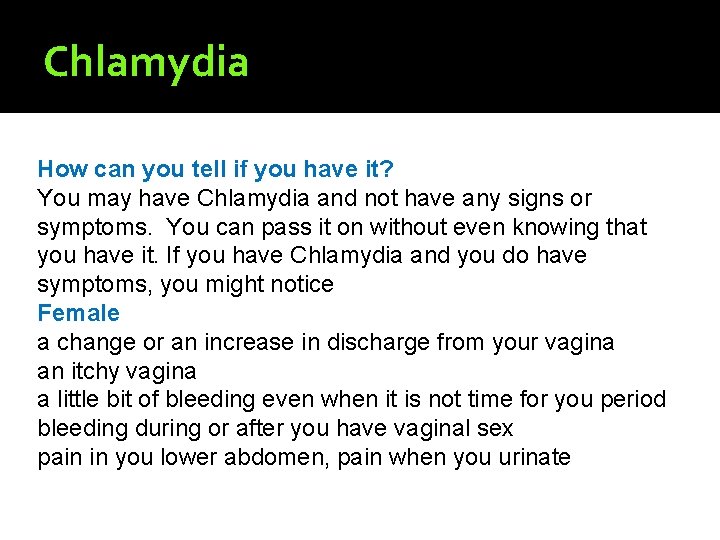 Chlamydia

How can you tell if you have it?
You may have Chlamydia and not have any signs or symptoms. You can pass it on without even knowing that you have it. If you have Chlamydia and you do have symptoms, you might notice
Female
a change or an increase in discharge from your vagina
an itchy vagina
a little bit of bleeding even when it is not time for you period
bleeding during or after you have vaginal sex
pain in you lower abdomen, pain when you urinate